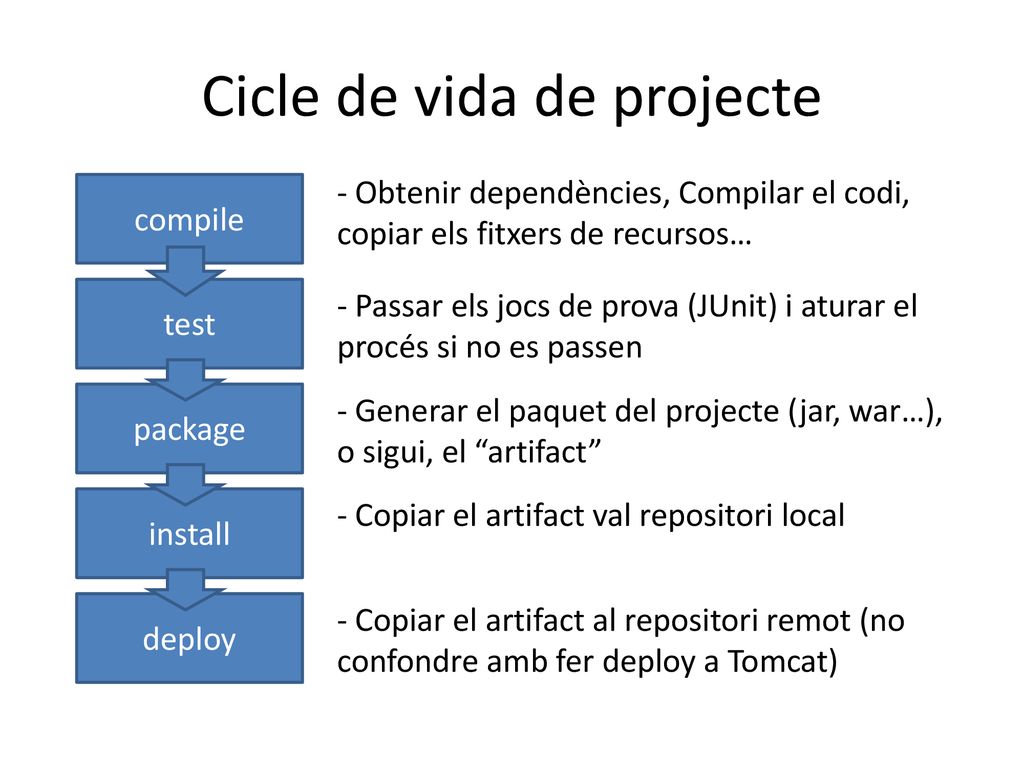 Cicle de vida de projecte

compile

test

package

install

deploy

- Obtenir dependències, Compilar el codi, copiar els fitxers de recursos…

- Passar els jocs de prova (JUnit) i aturar el procés si no es passen

- Generar el paquet del projecte (jar, war…), o sigui, el “artifact”

- Copiar el artifact val repositori local

- Copiar el artifact al repositori remot (no confondre amb fer deploy a Tomcat)